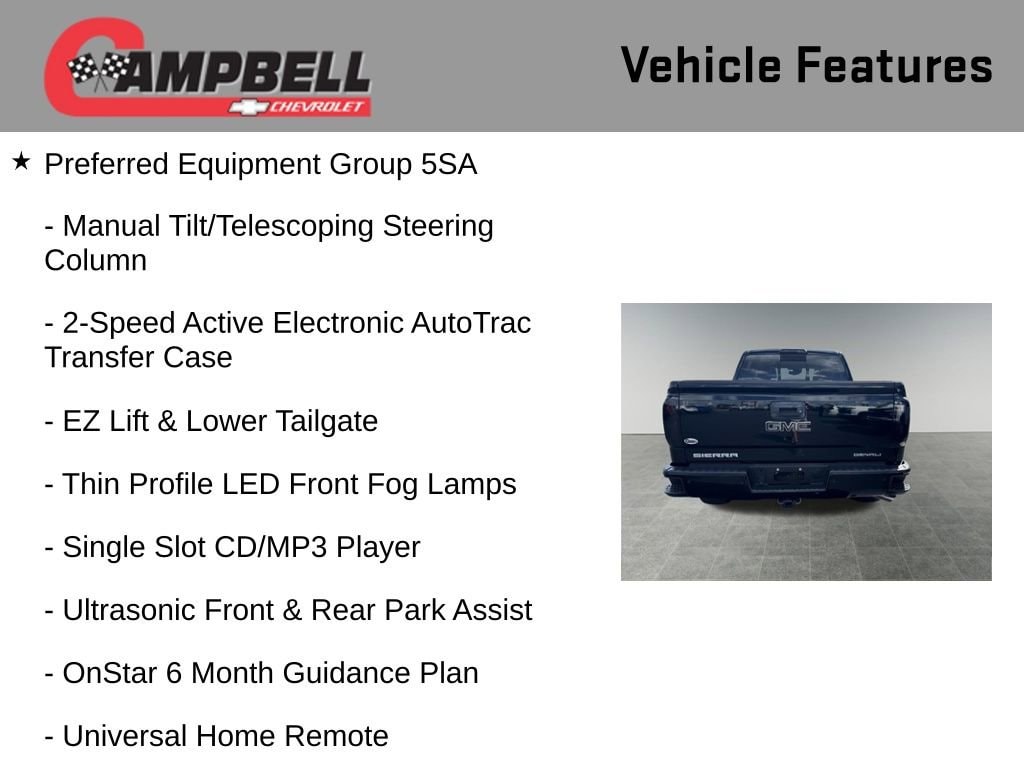 CAMPBELL CHEVROLET

Vehicle Features

★ Preferred Equipment Group 5SA

- Manual Tilt/Telescoping Steering Column

- 2-Speed Active Electronic AutoTrac Transfer Case

- EZ Lift & Lower Tailgate

- Thin Profile LED Front Fog Lamps

- Single Slot CD/MP3 Player

- Ultrasonic Front & Rear Park Assist

- OnStar 6 Month Guidance Plan

- Universal Home Remote

GMC
SIERRA
DENALI